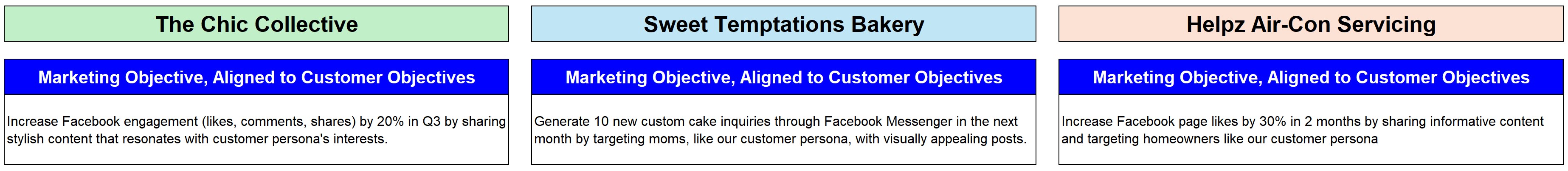 The Chic Collective

Marketing Objective, Aligned to Customer Objectives

Increase Facebook engagement (likes, comments, shares) by 20% in Q3 by sharing stylish content that resonates with customer persona's interests.

Sweet Temptations Bakery

Marketing Objective, Aligned to Customer Objectives

Generate 10 new custom cake inquiries through Facebook Messenger in the next month by targeting moms, like our customer persona, with visually appealing posts.

Helpz Air-Con Servicing

Marketing Objective, Aligned to Customer Objectives

Increase Facebook page likes by 30% in 2 months by sharing informative content and targeting homeowners like our customer persona